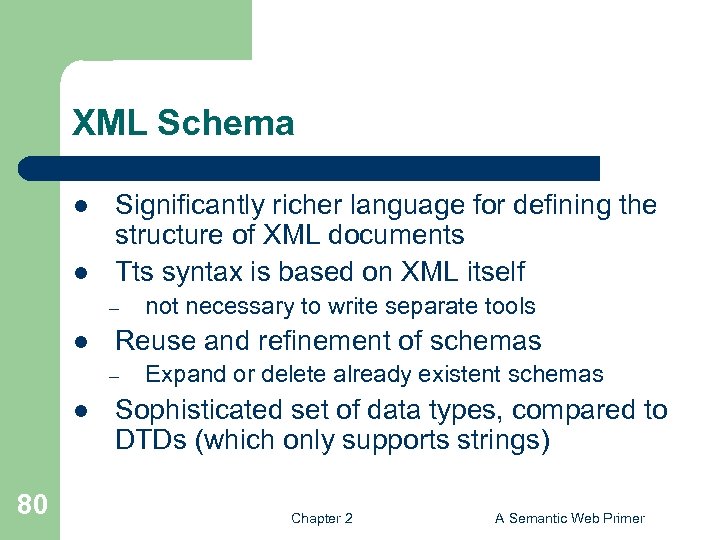 XML Schema

- Significantly richer language for defining the structure of XML documents
- Tts syntax is based on XML itself
  – not necessary to write separate tools
- Reuse and refinement of schemas
  – Expand or delete already existent schemas
- Sophisticated set of data types, compared to DTDs (which only supports strings)

80

Chapter 2

A Semantic Web Primer